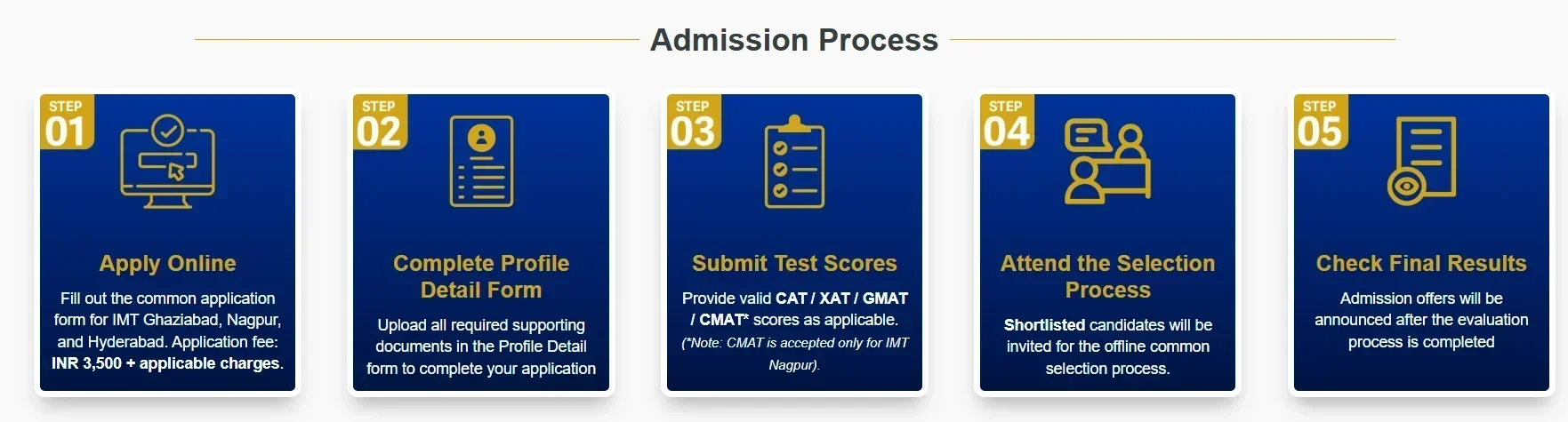 Admission Process

STEP 01

Apply Online

Fill out the common application form for IMT Ghaziabad, Nagpur, and Hyderabad. Application fee: INR 3,500 + applicable charges.

STEP 02

Complete Profile Detail Form

Upload all required supporting documents in the Profile Detail form to complete your application

STEP 03

Submit Test Scores

Provide valid CAT / XAT / GMAT / CMAT* scores as applicable.

(*Note: CMAT is accepted only for IMT Nagpur).

STEP 04

Attend the Selection Process

Shortlisted candidates will be invited for the offline common selection process.

STEP 05

Check Final Results

Admission offers will be announced after the evaluation process is completed